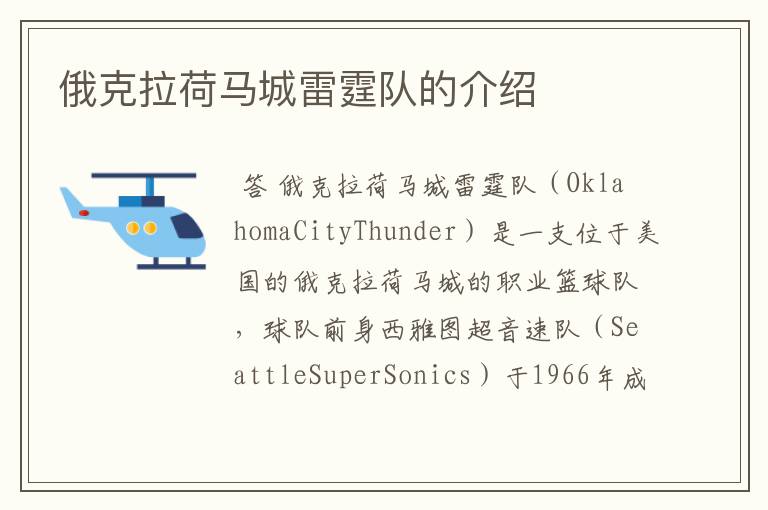 俄克拉荷马城雷霆队的介绍

答 俄克拉荷马城雷霆队（OklahomaCityThunder）是一支位于美国的俄克拉荷马城的职业篮球队，球队前身西雅图超音速队（SeattleSuperSonics）于1966年成